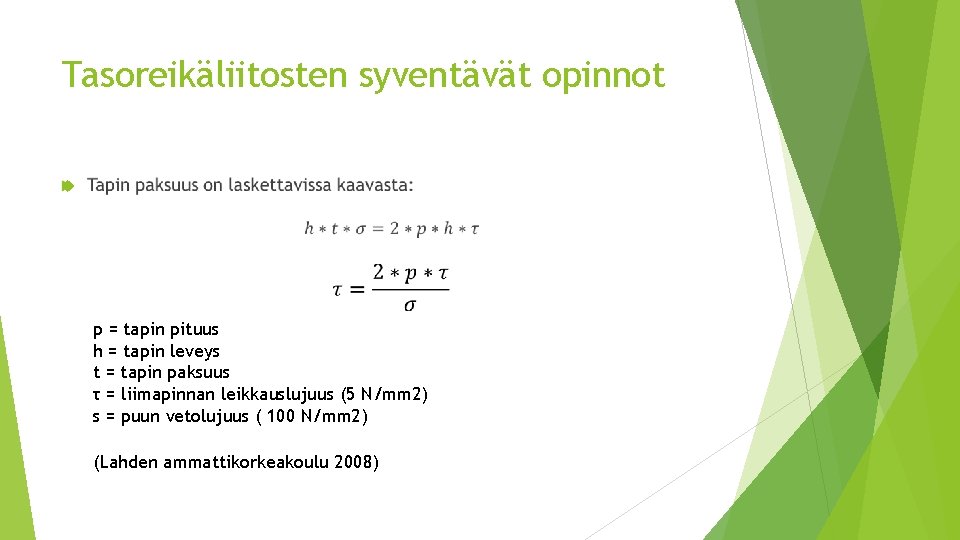 Tasoreikäliitosten syventävät opinnot

Tapin paksuus on laskettavissa kaavasta:

$h * t * \sigma = 2 * p * h * \tau$

$\tau = \frac{2 * p * \tau}{\sigma}$

p = tapin pituus
h = tapin leveys
t = tapin paksuus
τ = liimapinnan leikkauslujuus (5 N/mm2)
s = puun vetolujuus ( 100 N/mm2)

(Lahden ammattikorkeakoulu 2008)